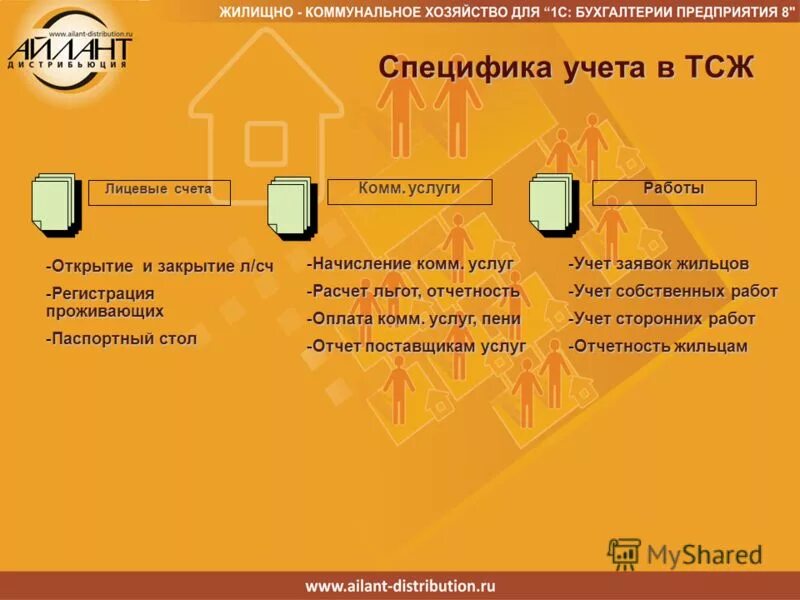 ЖИЛИЩНО - КОММУНАЛЬНОЕ ХОЗЯЙСТВО ДЛЯ "1С: БУХГАЛТЕРИИ ПРЕДПРИЯТИЯ 8"

www.ailant-distribution.ru
АЙЛАНТ
ДИСТРИБЬЮЦИЯ

Специфика учета в ТСЖ

Лицевые счета

-Открытие и закрытие л/сч
-Регистрация проживающих
-Паспортный стол

Комм. услуги

-Начисление комм. услуг
-Расчет льгот, отчетность
-Оплата комм. услуг, пени
-Отчет поставщикам услуг

Работы

-Учет заявок жильцов
-Учет собственных работ
-Учет сторонних работ
-Отчетность жильцам

MyShared

www.ailant-distribution.ru